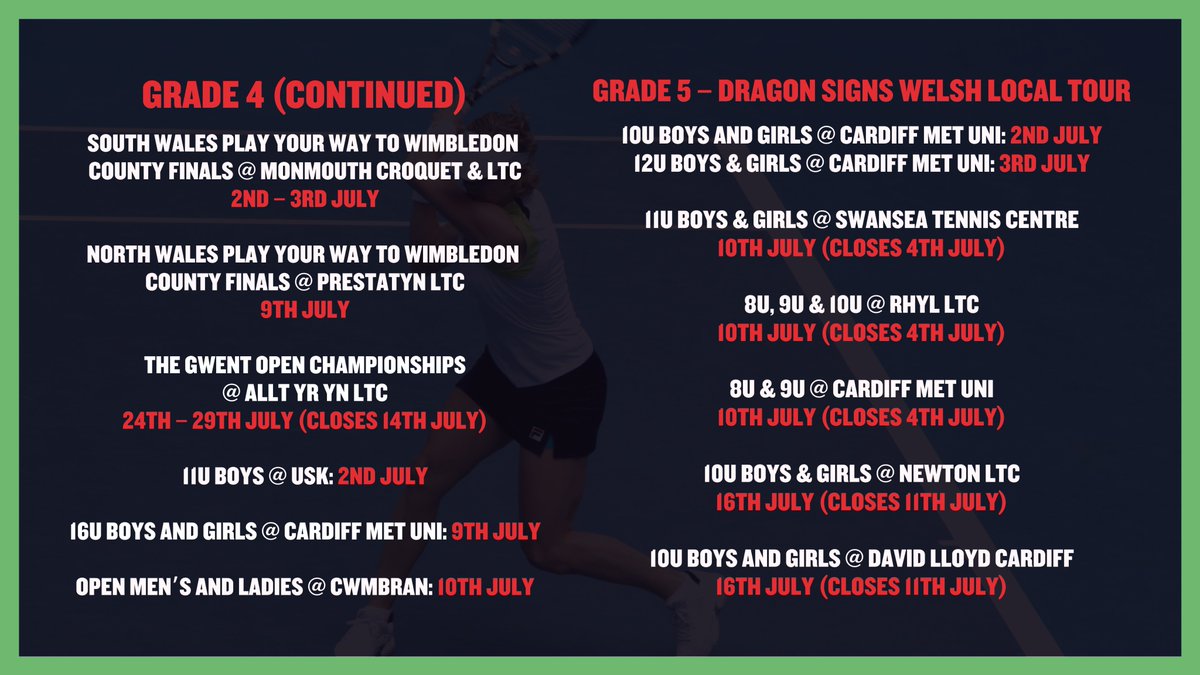 GRADE 4 (CONTINUED)

SOUTH WALES PLAY YOUR WAY TO WIMBLEDON COUNTY FINALS @ MONMOUTH CROQUET & LTC
2ND – 3RD JULY

NORTH WALES PLAY YOUR WAY TO WIMBLEDON COUNTY FINALS @ PRESTATYN LTC
9TH JULY

THE GWENT OPEN CHAMPIONSHIPS @ ALLT YR YN LTC
24TH – 29TH JULY (CLOSES 14TH JULY)

11U BOYS @ USK: 2ND JULY

16U BOYS AND GIRLS @ CARDIFF MET UNI: 9TH JULY

OPEN MEN'S AND LADIES @ CWMBRAN: 10TH JULY

GRADE 5 – DRAGON SIGNS WELSH LOCAL TOUR

10U BOYS AND GIRLS @ CARDIFF MET UNI: 2ND JULY
12U BOYS & GIRLS @ CARDIFF MET UNI: 3RD JULY

11U BOYS & GIRLS @ SWANSEA TENNIS CENTRE
10TH JULY (CLOSES 4TH JULY)

8U, 9U & 10U @ RHYL LTC
10TH JULY (CLOSES 4TH JULY)

8U & 9U @ CARDIFF MET UNI
10TH JULY (CLOSES 4TH JULY)

10U BOYS & GIRLS @ NEWTON LTC
16TH JULY (CLOSES 11TH JULY)

10U BOYS AND GIRLS @ DAVID LLOYD CARDIFF
16TH JULY (CLOSES 11TH JULY)